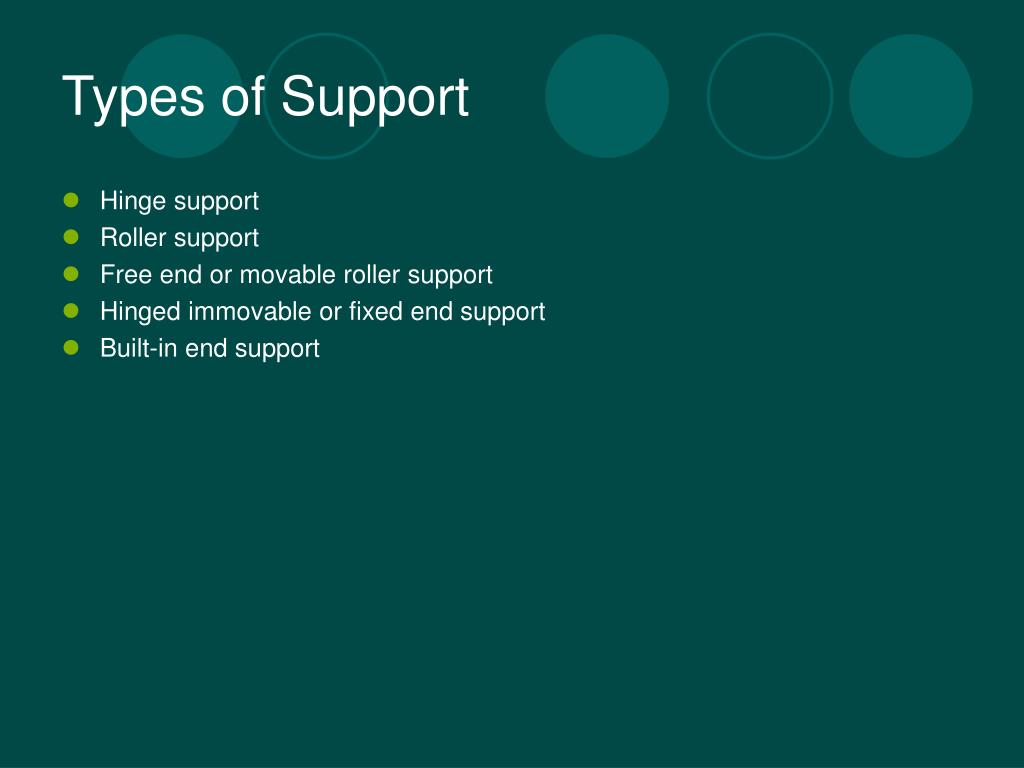 Types of Support

- Hinge support
- Roller support
- Free end or movable roller support
- Hinged immovable or fixed end support
- Built-in end support